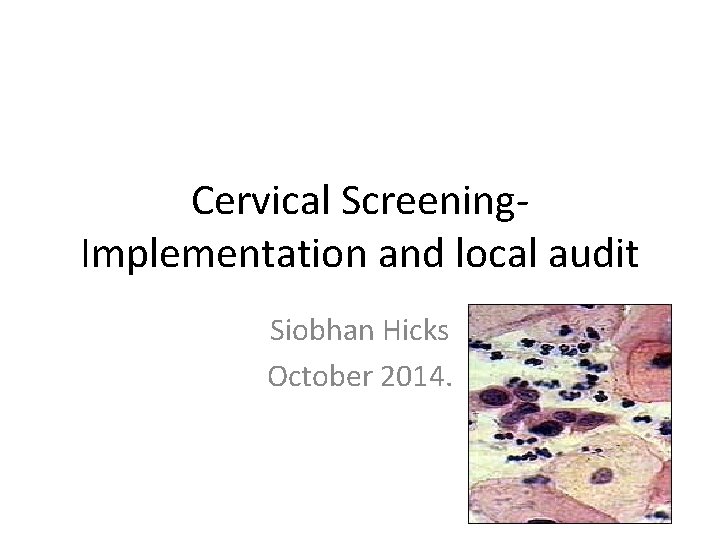 Cervical Screening-
Implementation and local audit

Siobhan Hicks
October 2014.